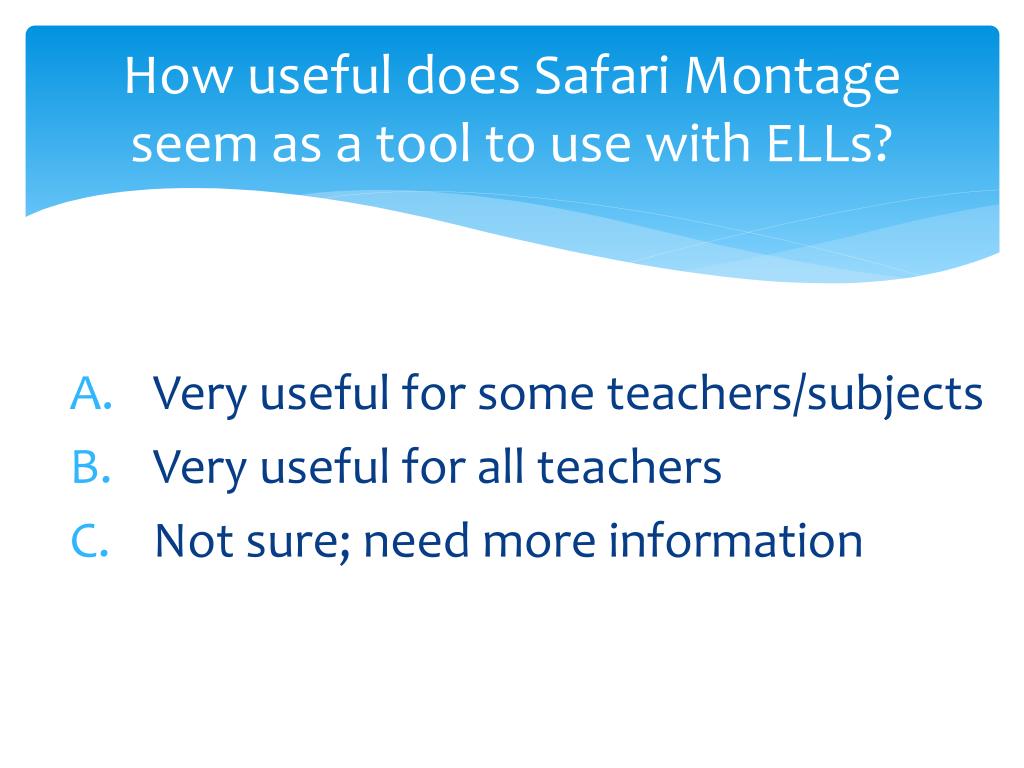 How useful does Safari Montage seem as a tool to use with ELLs?

A. Very useful for some teachers/subjects
B. Very useful for all teachers
C. Not sure; need more information